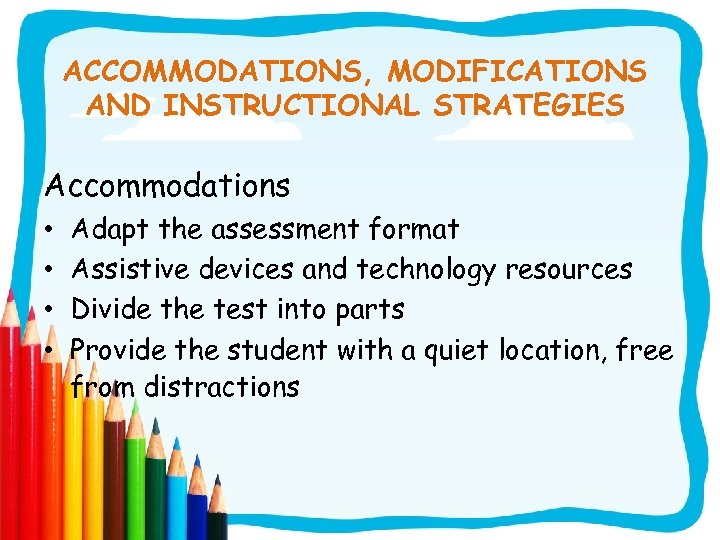 ACCOMMODATIONS, MODIFICATIONS AND INSTRUCTIONAL STRATEGIES

Accommodations
• Adapt the assessment format
• Assistive devices and technology resources
• Divide the test into parts
• Provide the student with a quiet location, free from distractions